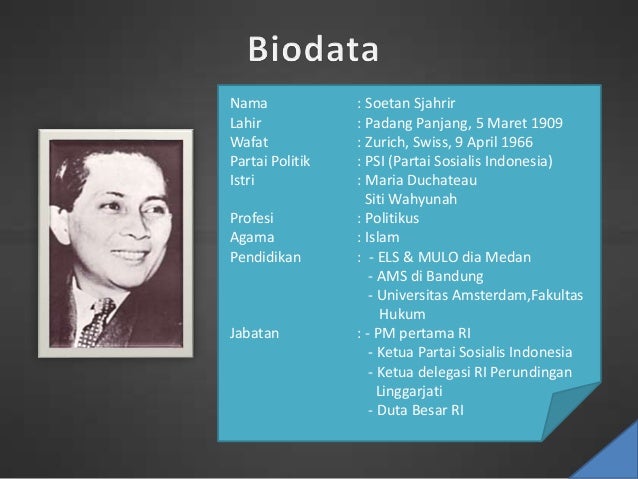 Biodata

Nama : Soetan Sjahrir
Lahir : Padang Panjang, 5 Maret 1909
Wafat : Zurich, Swiss, 9 April 1966
Partai Politik : PSI (Partai Sosialis Indonesia)
Istri : Maria Duchateau
Siti Wahyunah
Profesi : Politikus
Agama : Islam
Pendidikan : - ELS & MULO dia Medan
- AMS di Bandung
- Universitas Amsterdam,Fakultas Hukum
Jabatan : - PM pertama RI
- Ketua Partai Sosialis Indonesia
- Ketua delegasi RI Perundingan Linggarjati
- Duta Besar RI